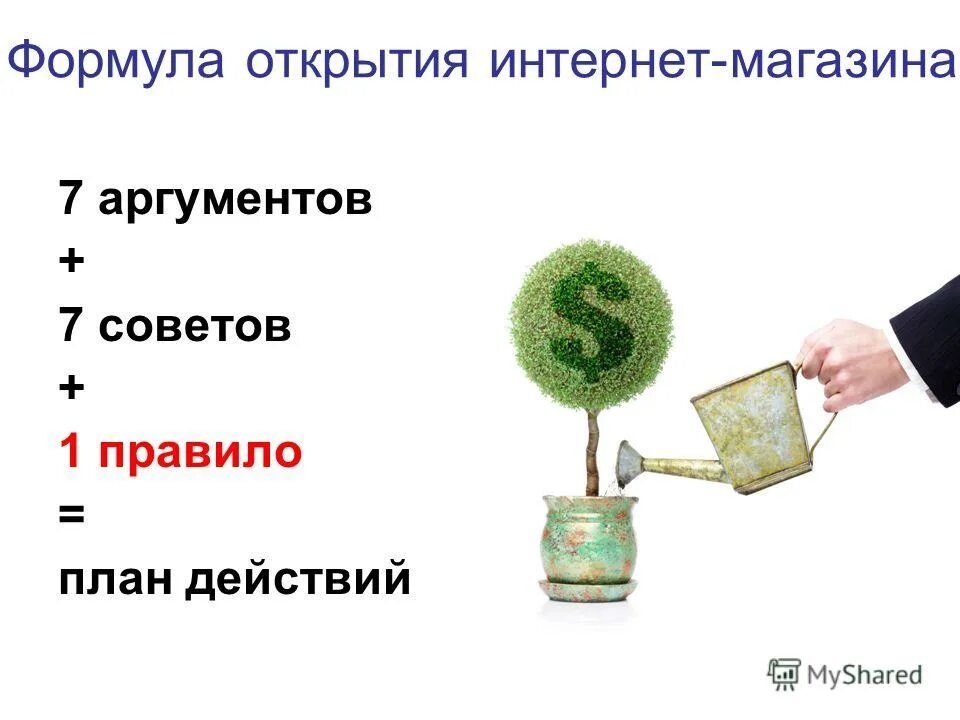 Формула открытия интернет-магазина

7 аргументов
+
7 советов
+
1 правило
=
план действий

$

MyShared